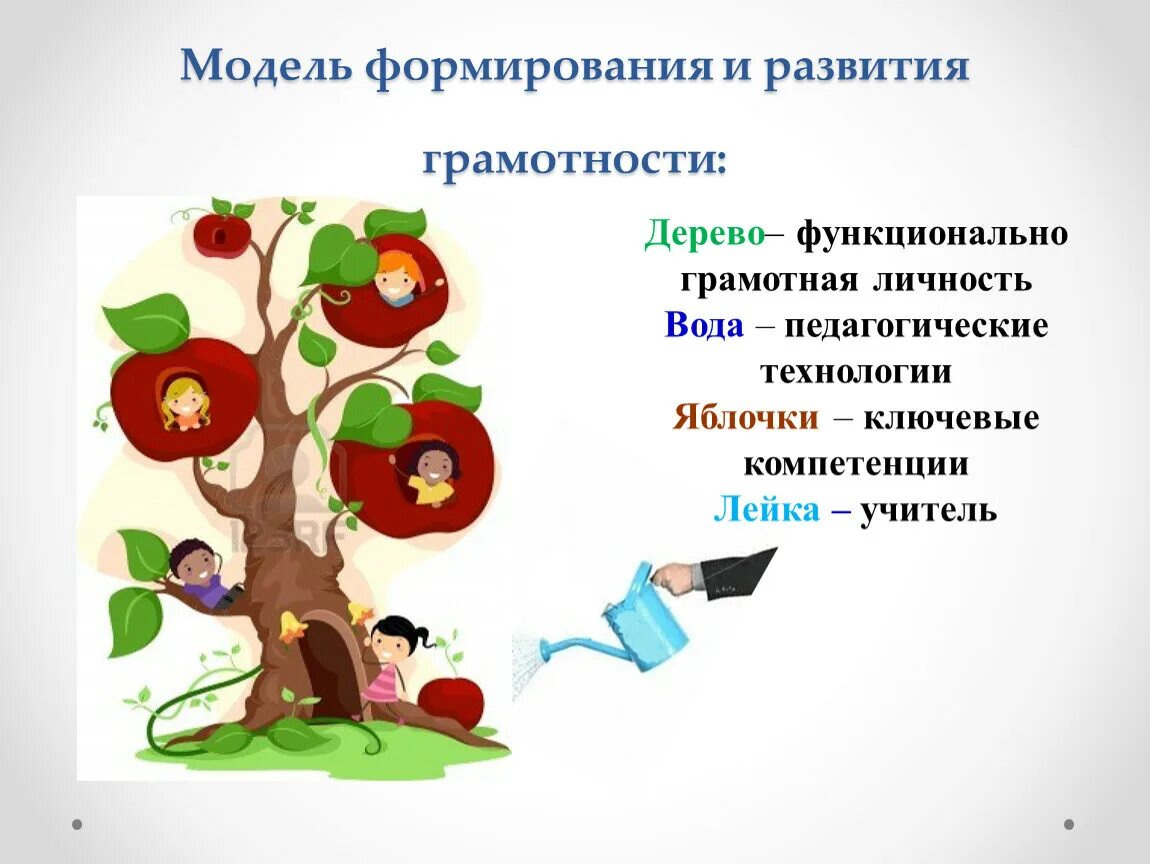 Модель формирования и развития грамотности:

Дерево– функционально грамотная личность
Вода – педагогические технологии
Яблочки – ключевые компетенции
Лейка – учитель

123RF